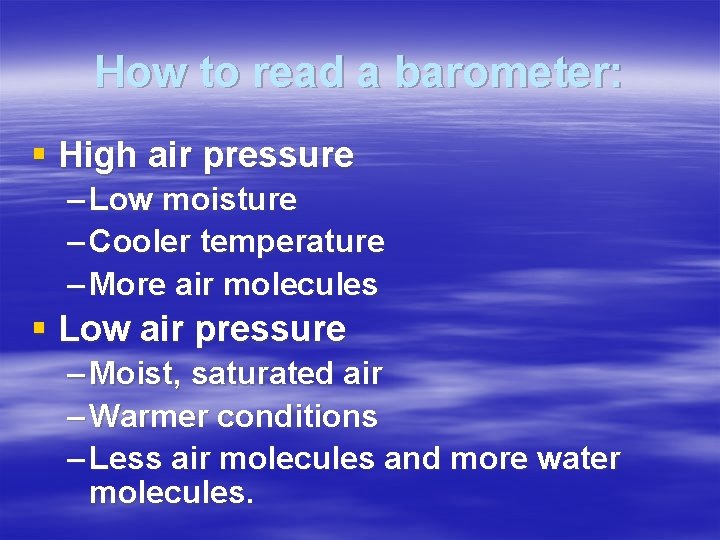 How to read a barometer:

▪ High air pressure
– Low moisture
– Cooler temperature
– More air molecules
▪ Low air pressure
– Moist, saturated air
– Warmer conditions
– Less air molecules and more water molecules.